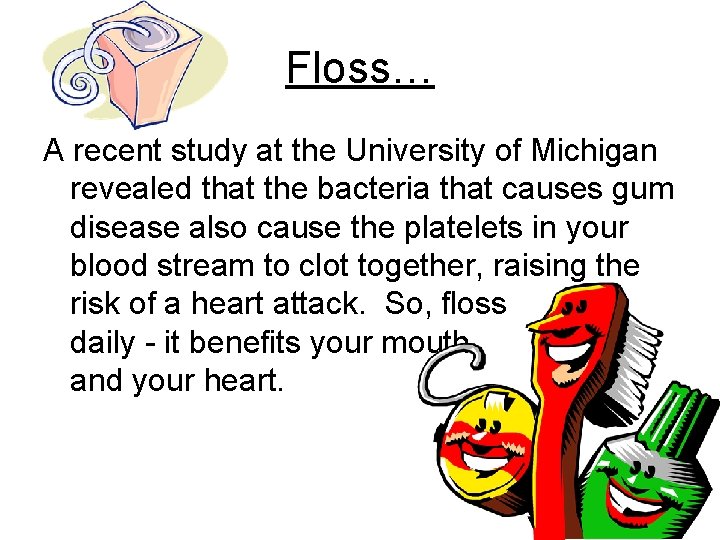 Floss…

A recent study at the University of Michigan revealed that the bacteria that causes gum disease also cause the platelets in your blood stream to clot together, raising the risk of a heart attack.  So, floss daily - it benefits your mouth and your heart.